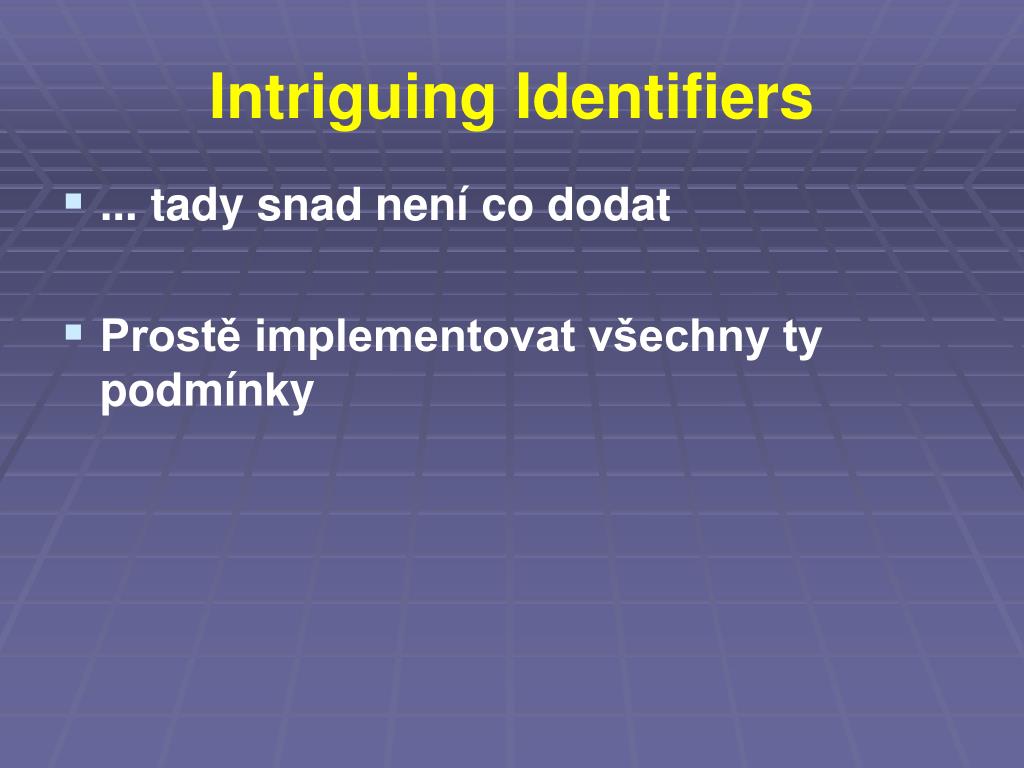 Intriguing Identifiers

... tady snad není co dodat

Prostě implementovat všechny ty podmínky